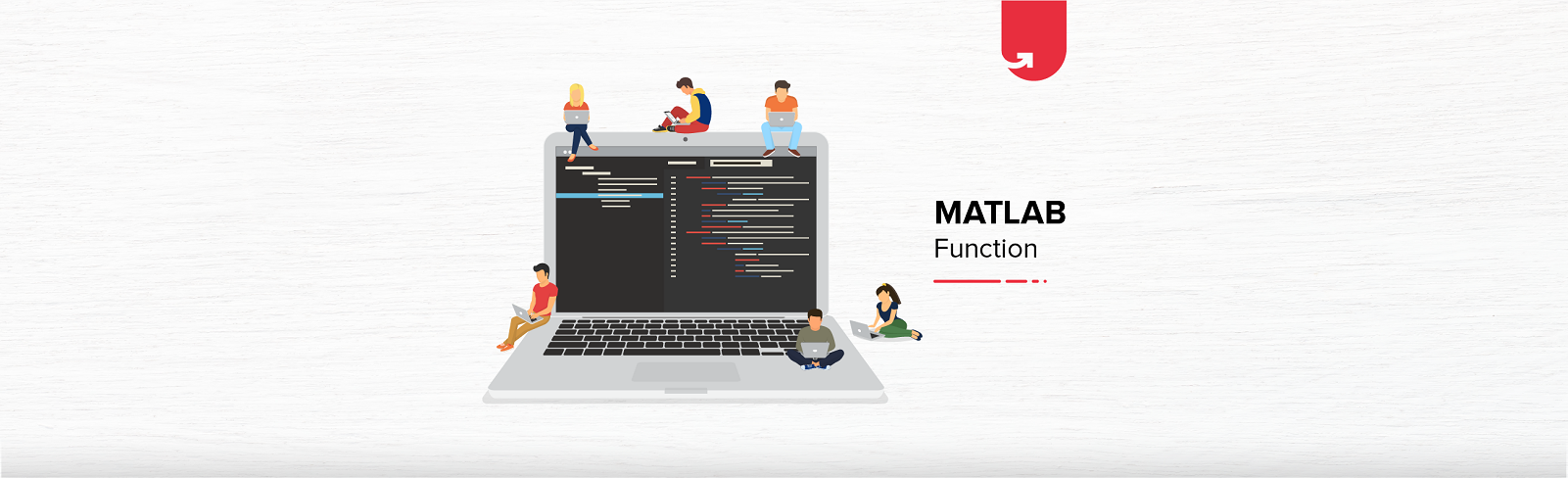 MATLAB
Function